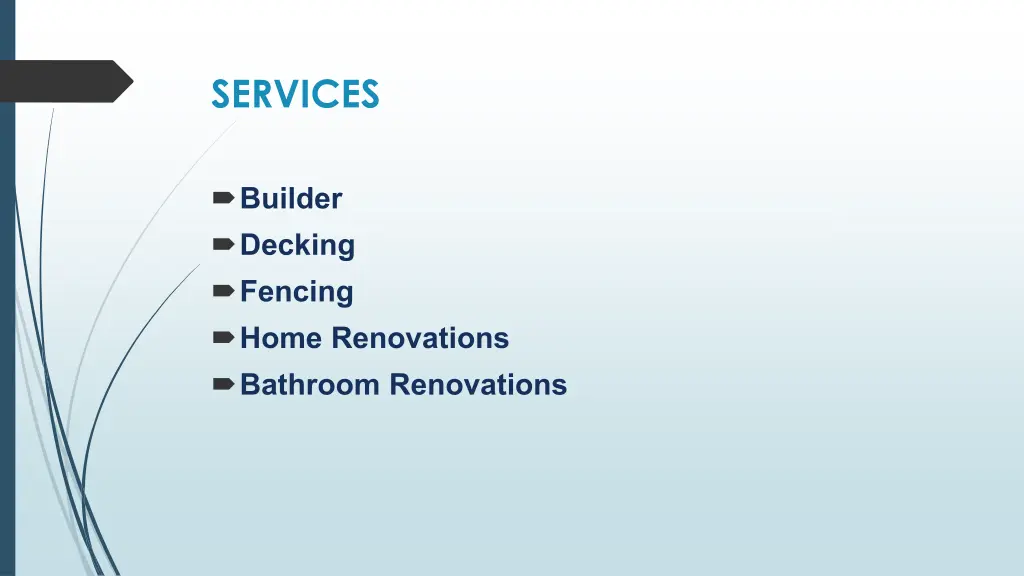 SERVICES

Builder
Decking
Fencing
Home Renovations
Bathroom Renovations